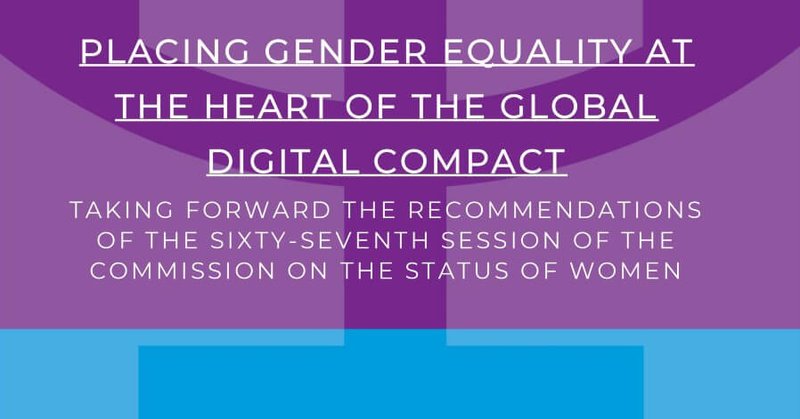 PLACING GENDER EQUALITY AT THE HEART OF THE GLOBAL DIGITAL COMPACT

TAKING FORWARD THE RECOMMENDATIONS OF THE SIXTY-SEVENTH SESSION OF THE COMMISSION ON THE STATUS OF WOMEN